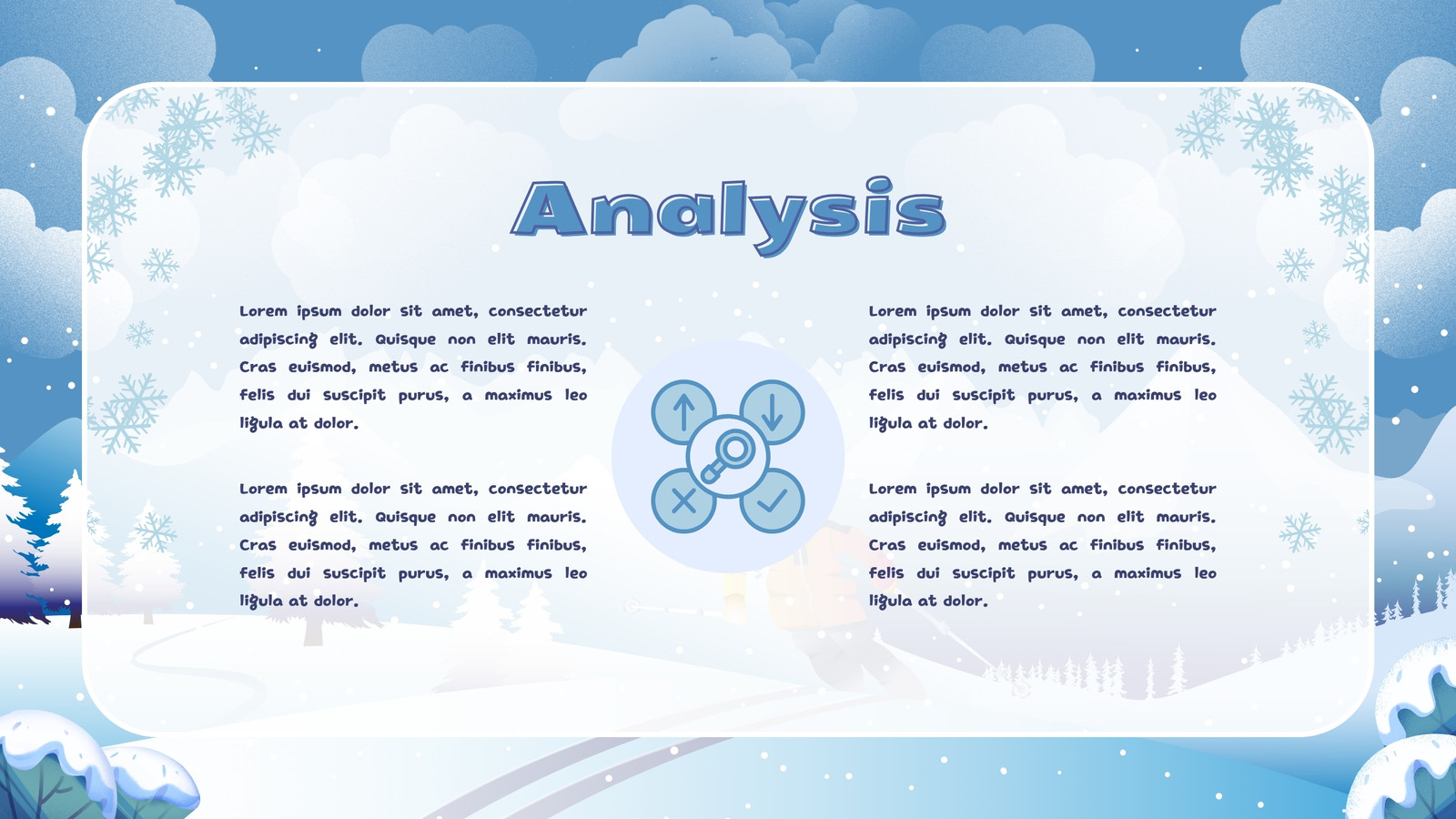 Analysis

Lorem ipsum dolor sit amet, consectetur adipiscing elit. Quisque non elit mauris. Cras euismod, metus ac finibus finibus, felis dui suscipit purus, a maximus leo ligula at dolor.

Lorem ipsum dolor sit amet, consectetur adipiscing elit. Quisque non elit mauris. Cras euismod, metus ac finibus finibus, felis dui suscipit purus, a maximus leo ligula at dolor.

Lorem ipsum dolor sit amet, consectetur adipiscing elit. Quisque non elit mauris. Cras euismod, metus ac finibus finibus, felis dui suscipit purus, a maximus leo ligula at dolor.

Lorem ipsum dolor sit amet, consectetur adipiscing elit. Quisque non elit mauris. Cras euismod, metus ac finibus finibus, felis dui suscipit purus, a maximus leo ligula at dolor.